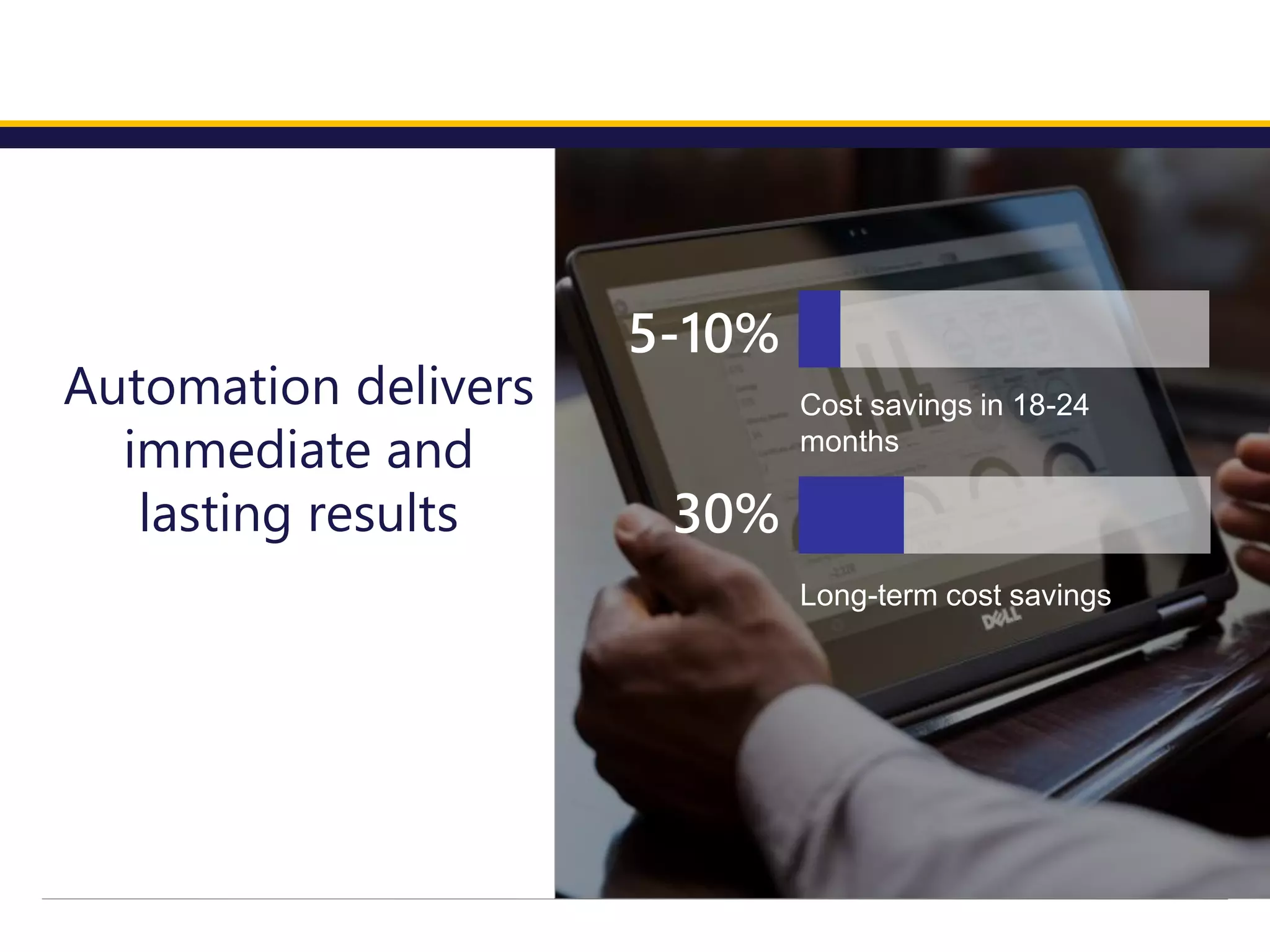 Automation delivers immediate and lasting results

5-10%

Cost savings in 18-24 months

30%

Long-term cost savings

DELL